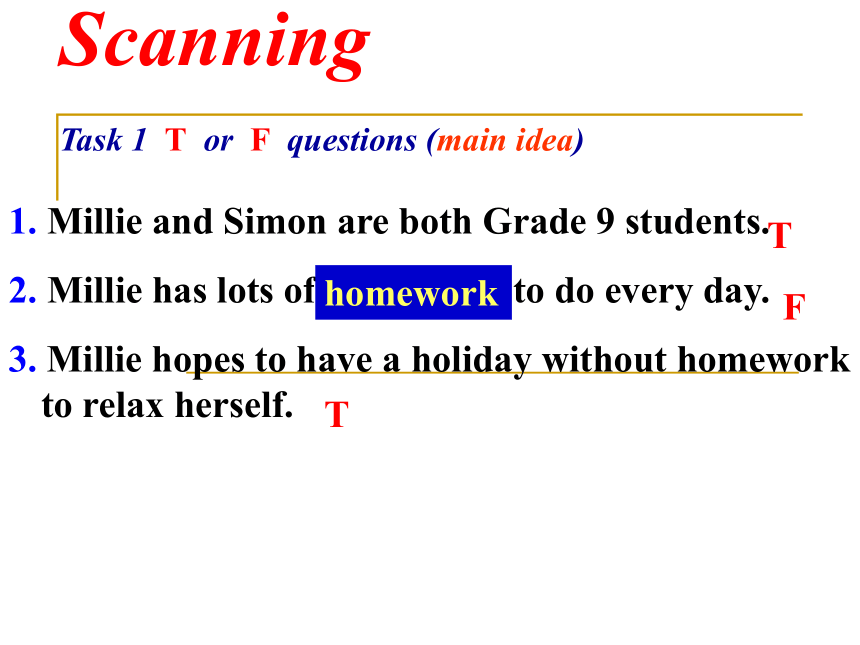 Scanning

Task 1 T or F questions (main idea)

1. Millie and Simon are both Grade 9 students. T

2. Millie has lots of homework to do every day. F

3. Millie hopes to have a holiday without homework to relax herself. T